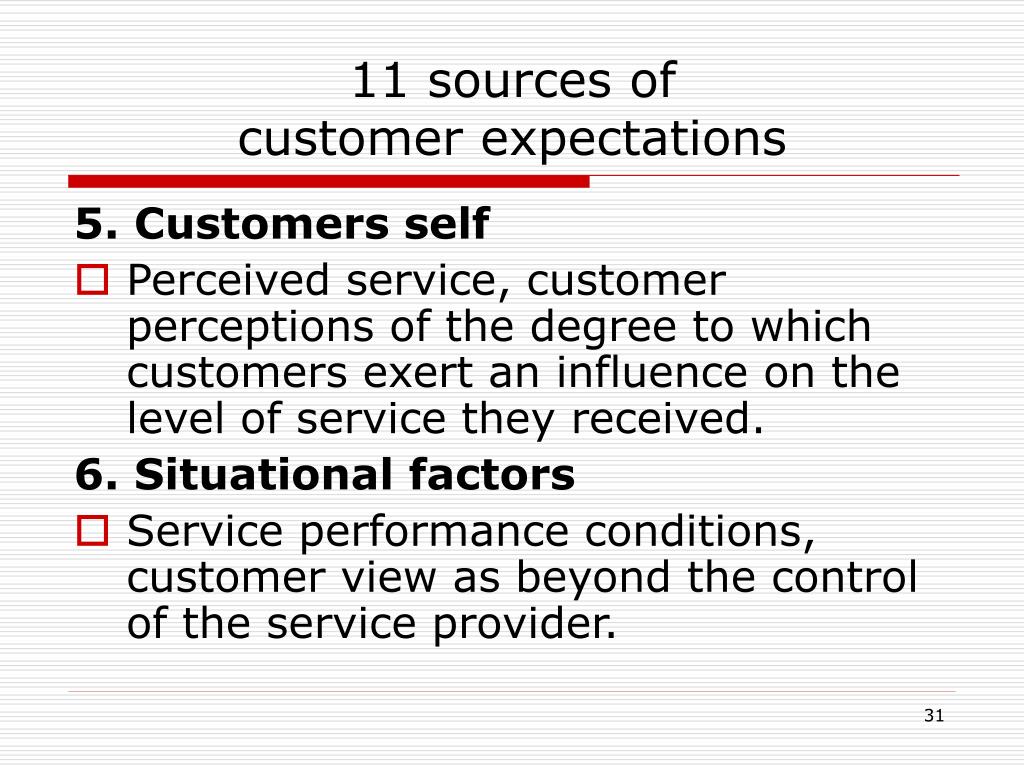 11 sources of customer expectations

5. Customers self

Perceived service, customer perceptions of the degree to which customers exert an influence on the level of service they received.

6. Situational factors

Service performance conditions, customer view as beyond the control of the service provider.

31